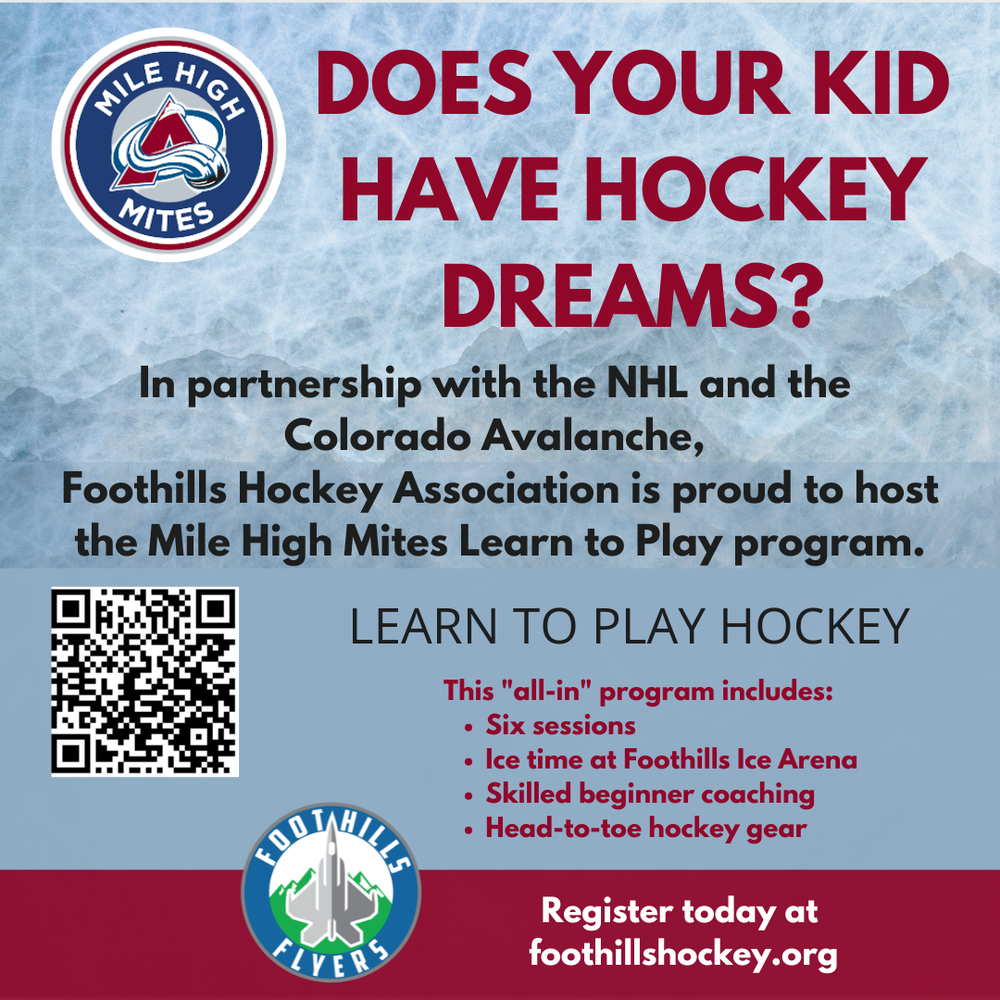 MILE HIGH
MITES

DOES YOUR KID HAVE HOCKEY DREAMS?

In partnership with the NHL and the Colorado Avalanche,
Foothills Hockey Association is proud to host the Mile High Mites Learn to Play program.

LEARN TO PLAY HOCKEY

This "all-in" program includes:
• Six sessions
• Ice time at Foothills Ice Arena
• Skilled beginner coaching
• Head-to-toe hockey gear

FOOTHILLS
FLYERS

Register today at foothillshockey.org